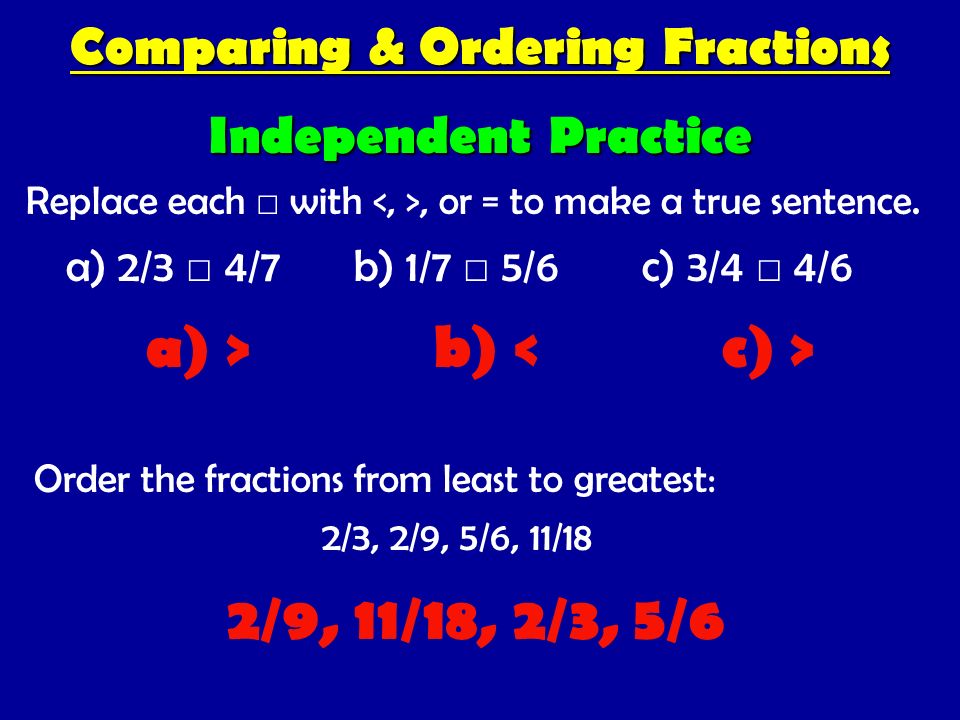 Comparing & Ordering Fractions

Independent Practice

Replace each □ with <, >, or = to make a true sentence.

a) 2/3 □ 4/7 b) 1/7 □ 5/6 c) 3/4 □ 4/6

a) > b) < c) >

Order the fractions from least to greatest:

2/3, 2/9, 5/6, 11/18

2/9, 11/18, 2/3, 5/6